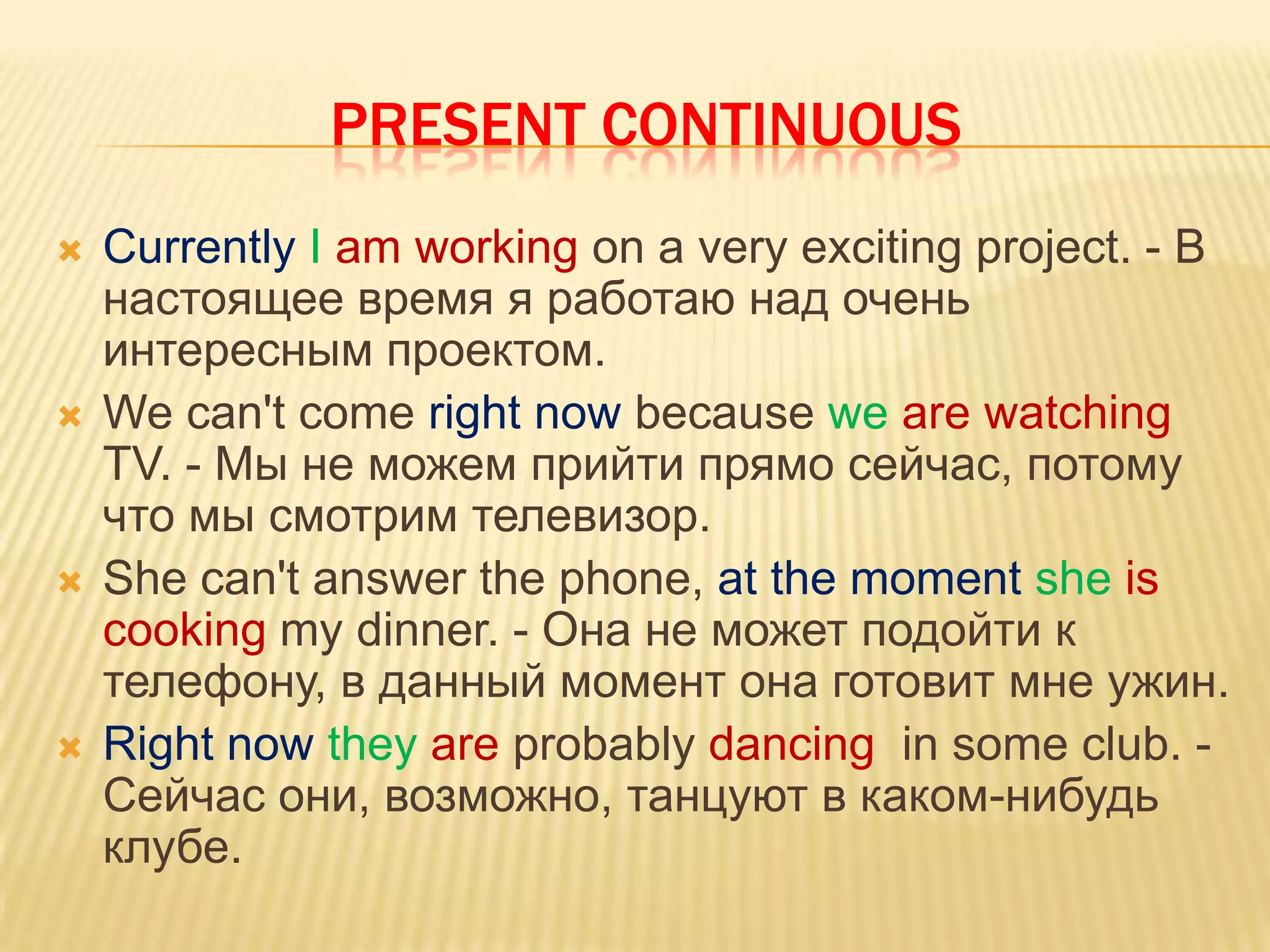 PRESENT CONTINUOUS

Currently I am working on a very exciting project. - В настоящее время я работаю над очень интересным проектом.

We can't come right now because we are watching TV. - Мы не можем прийти прямо сейчас, потому что мы смотрим телевизор.

She can't answer the phone, at the moment she is cooking my dinner. - Она не может подойти к телефону, в данный момент она готовит мне ужин.

Right now they are probably dancing in some club. - Сейчас они, возможно, танцуют в каком-нибудь клубе.